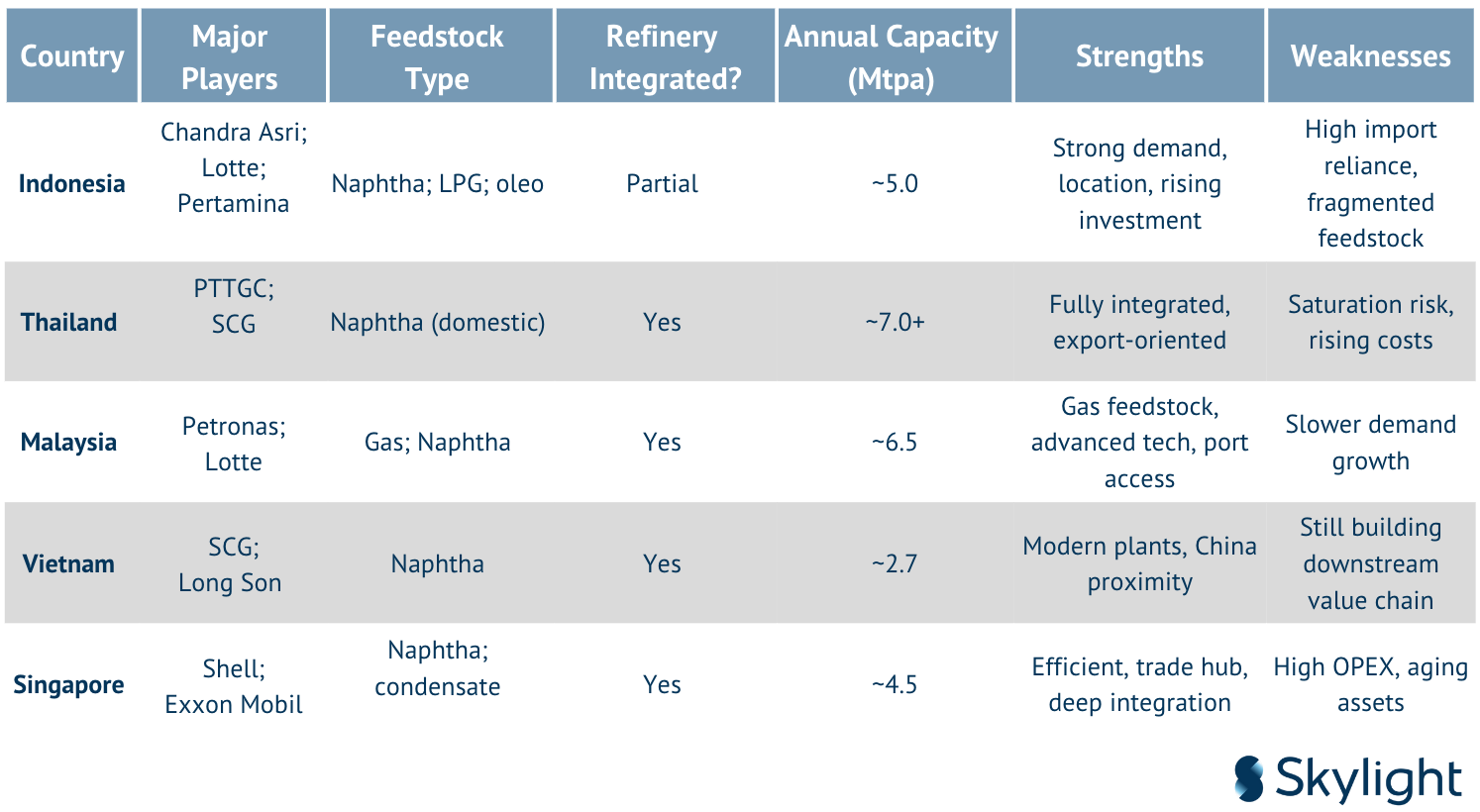 | Country | Major Players | Feedstock Type | Refinery Integrated? | Annual Capacity (Mtpa) | Strengths | Weaknesses |
|---|---|---|---|---|---|---|
| Indonesia | Chandra Asri; Lotte; Pertamina | Naphtha; LPG; oleo | Partial | ~5.0 | Strong demand, location, rising investment | High import reliance, fragmented feedstock |
| Thailand | PTTGC; SCG | Naphtha (domestic) | Yes | ~7.0+ | Fully integrated, export-oriented | Saturation risk, rising costs |
| Malaysia | Petronas; Lotte | Gas; Naphtha | Yes | ~6.5 | Gas feedstock, advanced tech, port access | Slower demand growth |
| Vietnam | SCG; Long Son | Naphtha | Yes | ~2.7 | Modern plants, China proximity | Still building downstream value chain |
| Singapore | Shell; Exxon Mobil | Naphtha; condensate | Yes | ~4.5 | Efficient, trade hub, deep integration | High OPEX, aging assets |

Skylight